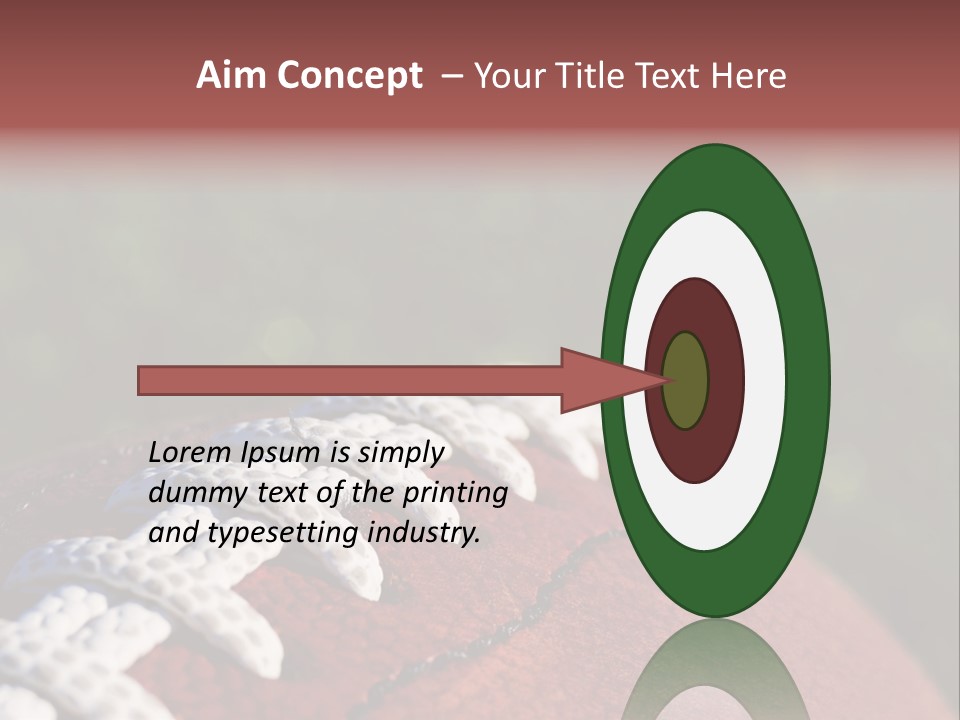 Aim Concept – Your Title Text Here

Lorem Ipsum is simply dummy text of the printing and typesetting industry.